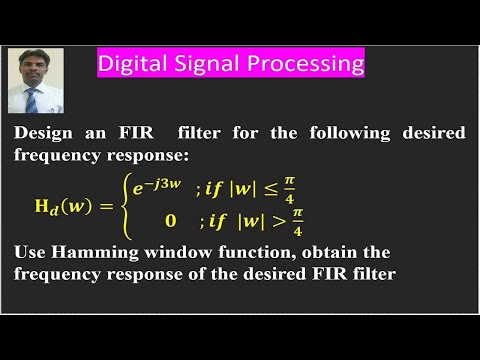 Digital Signal Processing

Design an FIR filter for the following desired frequency response:

$H_d(w) = \begin{cases} e^{-j3w} & ; if\ |w| \leq \frac{\pi}{4} \\ 0 & ; if\ |w| > \frac{\pi}{4} \end{cases}$

Use Hamming window function, obtain the frequency response of the desired FIR filter